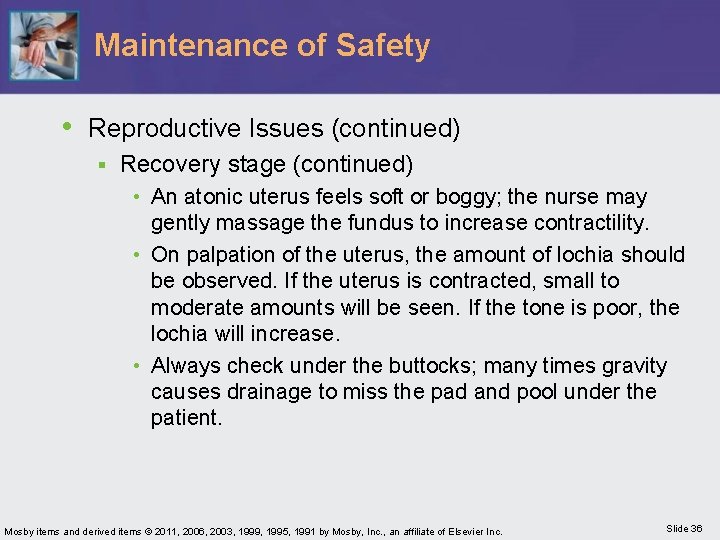 Maintenance of Safety

• Reproductive Issues (continued)
 ▪ Recovery stage (continued)
  • An atonic uterus feels soft or boggy; the nurse may gently massage the fundus to increase contractility.
  • On palpation of the uterus, the amount of lochia should be observed. If the uterus is contracted, small to moderate amounts will be seen. If the tone is poor, the lochia will increase.
  • Always check under the buttocks; many times gravity causes drainage to miss the pad and pool under the patient.

Mosby items and derived items © 2011, 2006, 2003, 1999, 1995, 1991 by Mosby, Inc., an affiliate of Elsevier Inc.

Slide 36